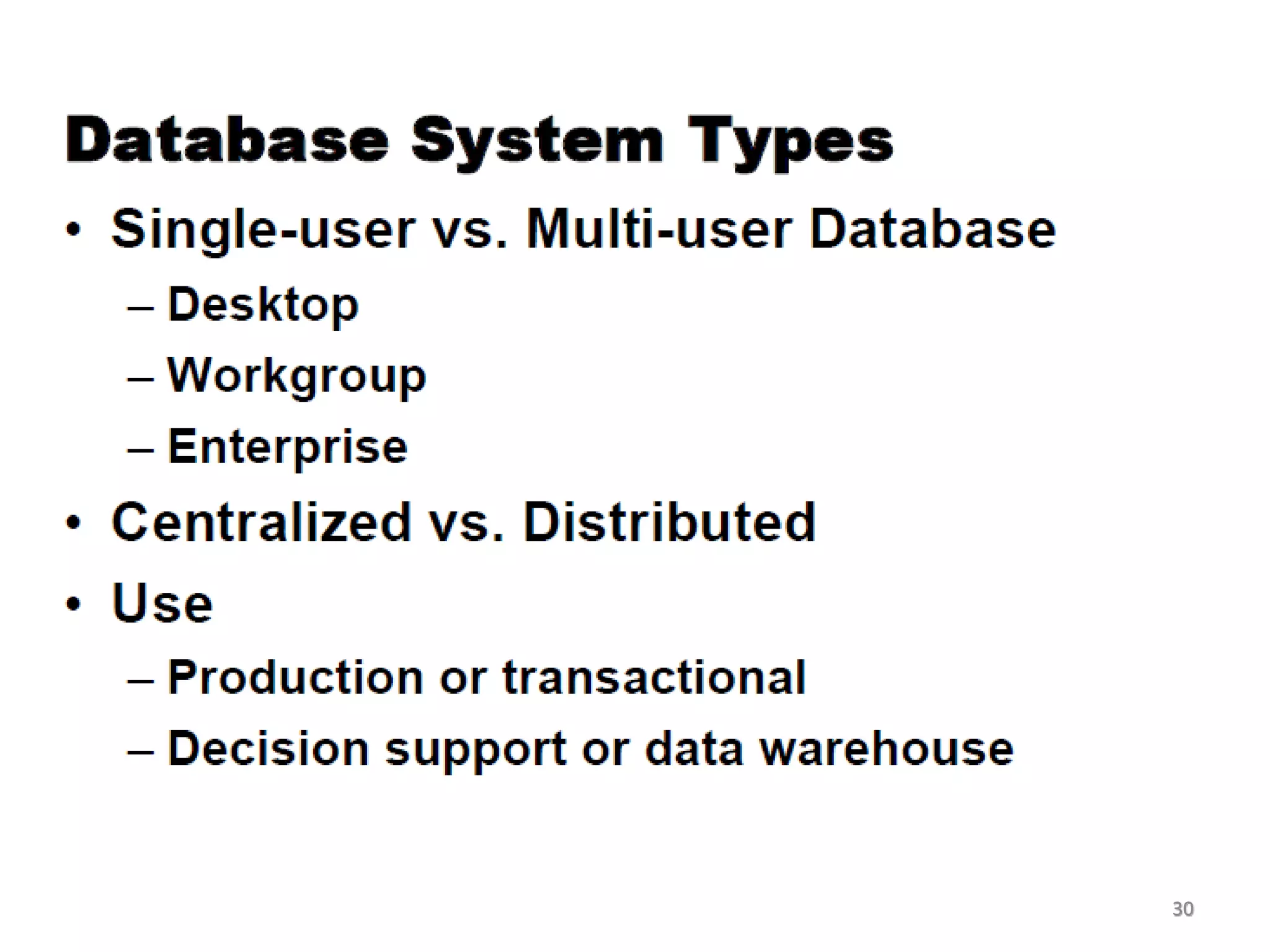 Database System Types

• Single-user vs. Multi-user Database
  – Desktop
  – Workgroup
  – Enterprise
• Centralized vs. Distributed
• Use
  – Production or transactional
  – Decision support or data warehouse

30